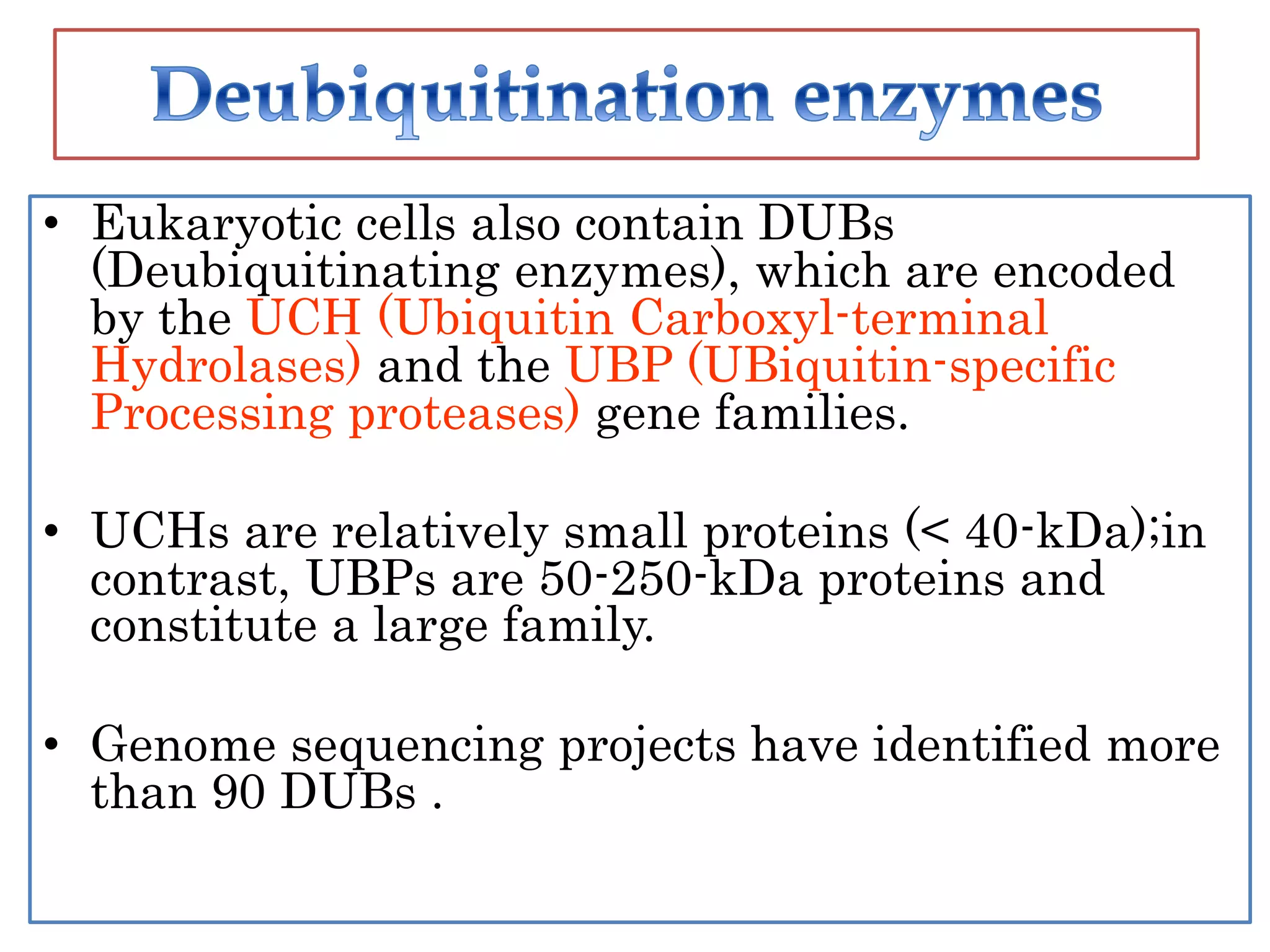 Deubiquitination enzymes

• Eukaryotic cells also contain DUBs (Deubiquitinating enzymes), which are encoded by the UCH (Ubiquitin Carboxyl-terminal Hydrolases) and the UBP (UBiquitin-specific Processing proteases) gene families.

• UCHs are relatively small proteins (< 40-kDa);in contrast, UBPs are 50-250-kDa proteins and constitute a large family.

• Genome sequencing projects have identified more than 90 DUBs .